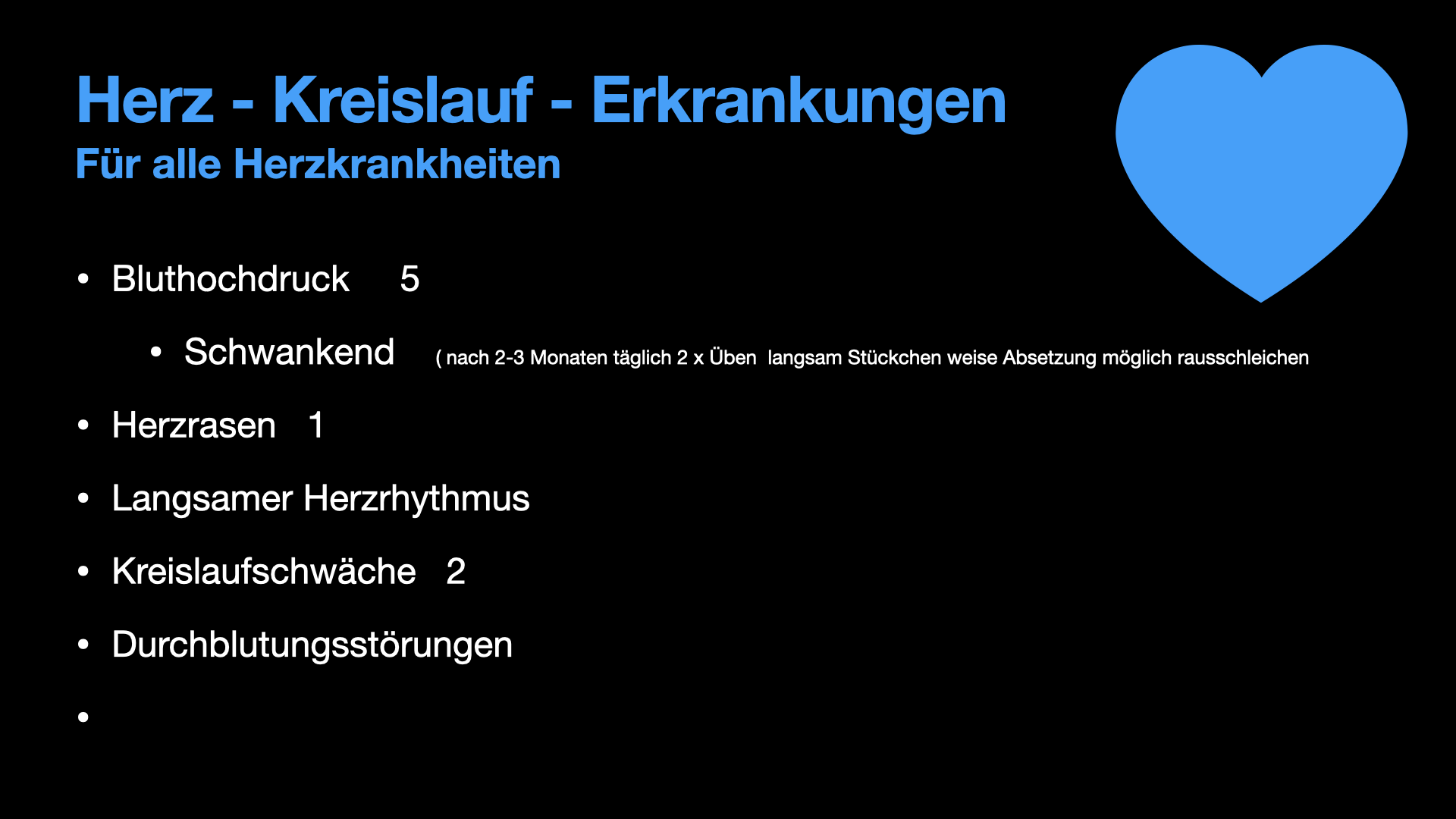 Herz - Kreislauf - Erkrankungen
Für alle Herzkrankheiten

• Bluthochdruck 5
  • Schwankend ( nach 2-3 Monaten täglich 2 x Üben langsam Stückchen weise Absetzung möglich rausschleichen
• Herzrasen 1
• Langsamer Herzrhythmus
• Kreislaufschwäche 2
• Durchblutungsstörungen
•